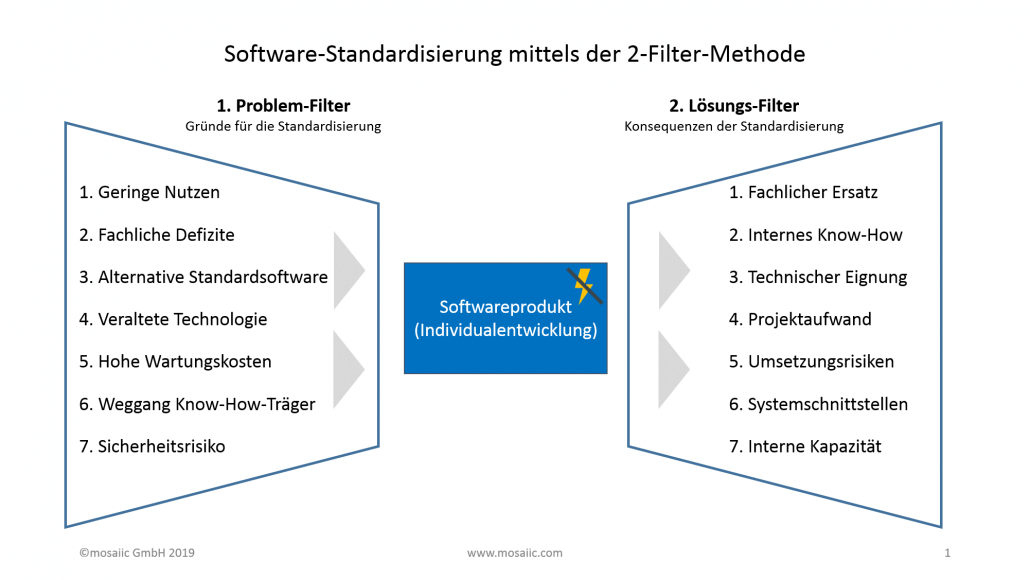 Software-Standardisierung mittels der 2-Filter-Methode

1. Problem-Filter
Gründe für die Standardisierung

1. Geringe Nutzen
2. Fachliche Defizite
3. Alternative Standardsoftware
4. Veraltete Technologie
5. Hohe Wartungskosten
6. Weggang Know-How-Träger
7. Sicherheitsrisiko

Softwareprodukt (Individualentwicklung)

2. Lösungs-Filter
Konsequenzen der Standardisierung

1. Fachlicher Ersatz
2. Internes Know-How
3. Technischer Eignung
4. Projektaufwand
5. Umsetzungsrisiken
6. Systemschnittstellen
7. Interne Kapazität

©mosaiic GmbH 2019
www.mosaiic.com
1